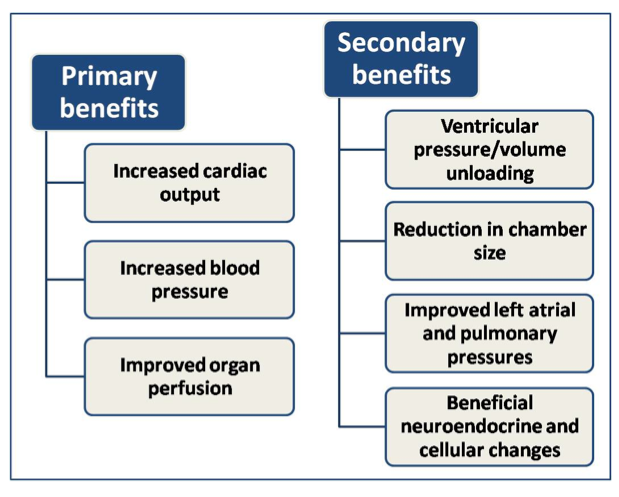 Primary benefits

Increased cardiac output

Increased blood pressure

Improved organ perfusion

Secondary benefits

Ventricular pressure/volume unloading

Reduction in chamber size

Improved left atrial and pulmonary pressures

Beneficial neuroendocrine and cellular changes